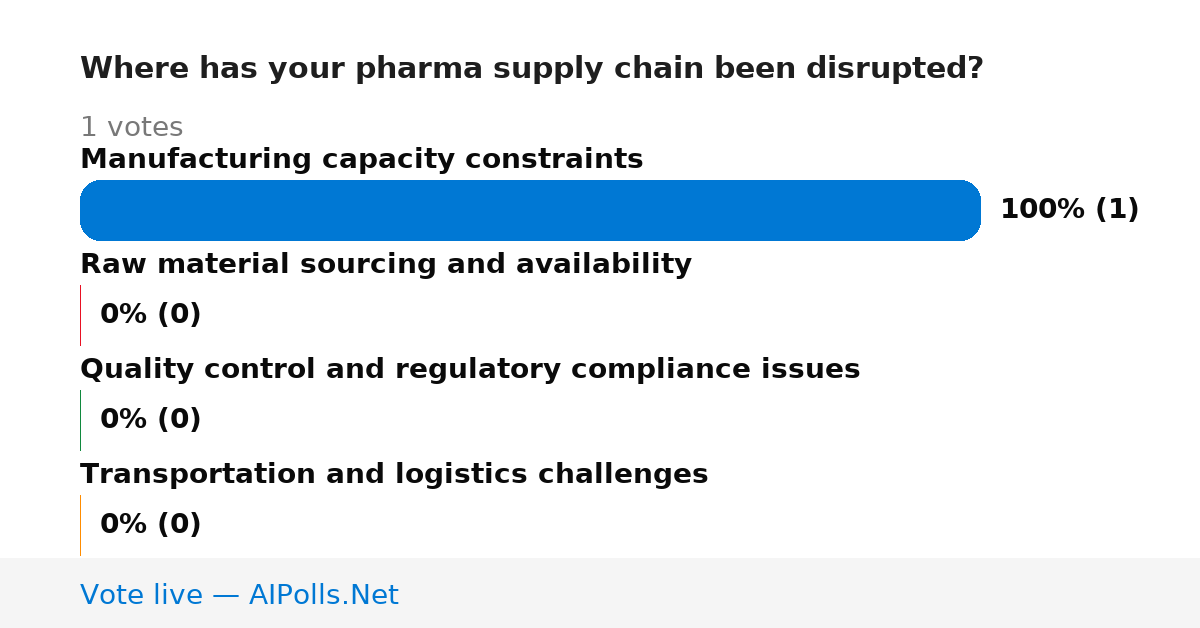 Where has your pharma supply chain been disrupted?

1 votes

Manufacturing capacity constraints

100% (1)

Raw material sourcing and availability

0% (0)

Quality control and regulatory compliance issues

0% (0)

Transportation and logistics challenges

0% (0)

Vote live — AIPolls.Net